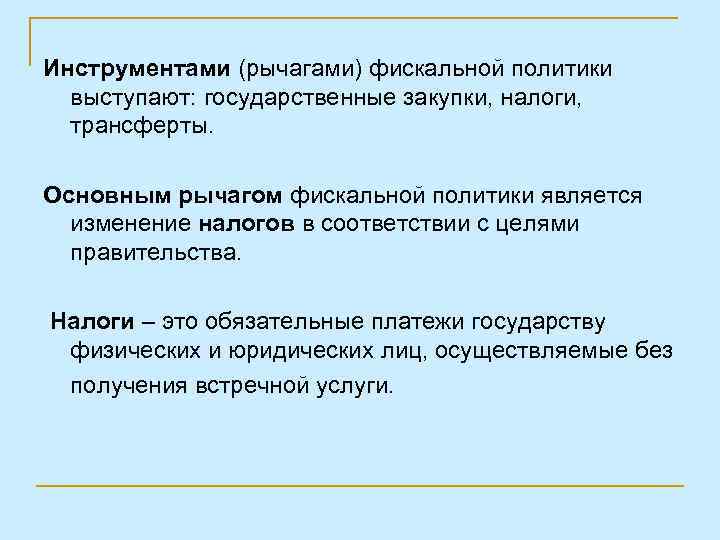 Инструментами (рычагами) фискальной политики выступают: государственные закупки, налоги, трансферты.

Основным рычагом фискальной политики является изменение налогов в соответствии с целями правительства.

Налоги – это обязательные платежи государству физических и юридических лиц, осуществляемые без получения встречной услуги.